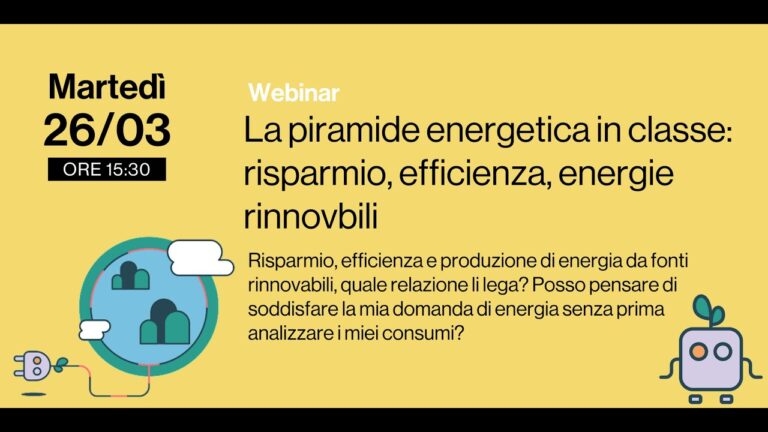 Martedì
26/03
ORE 15:30

Webinar
La piramide energetica in classe: risparmio, efficienza, energie rinnovbili

Risparmio, efficienza e produzione di energia da fonti rinnovabili, quale relazione li lega? Posso pensare di soddisfare la mia domanda di energia senza prima analizzare i miei consumi?